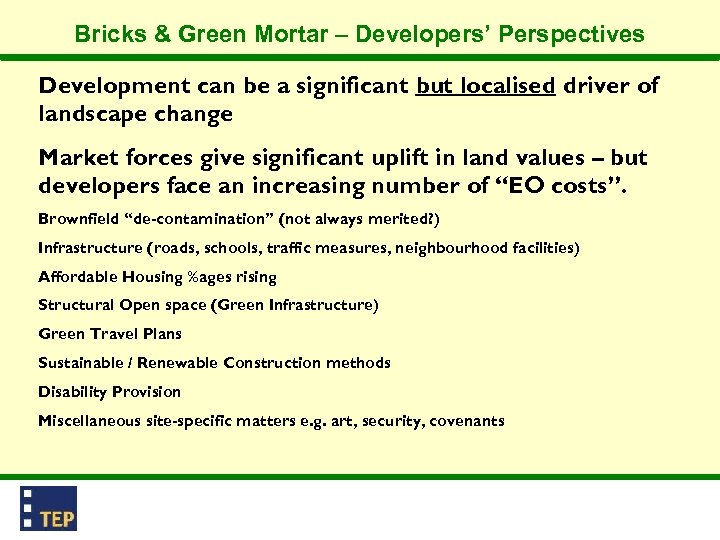 Bricks & Green Mortar – Developers' Perspectives

Development can be a significant but localised driver of landscape change

Market forces give significant uplift in land values – but developers face an increasing number of "EO costs".

Brownfield "de-contamination" (not always merited?)

Infrastructure (roads, schools, traffic measures, neighbourhood facilities)

Affordable Housing %ages rising

Structural Open space (Green Infrastructure)

Green Travel Plans

Sustainable / Renewable Construction methods

Disability Provision

Miscellaneous site-specific matters e.g. art, security, covenants

TEP